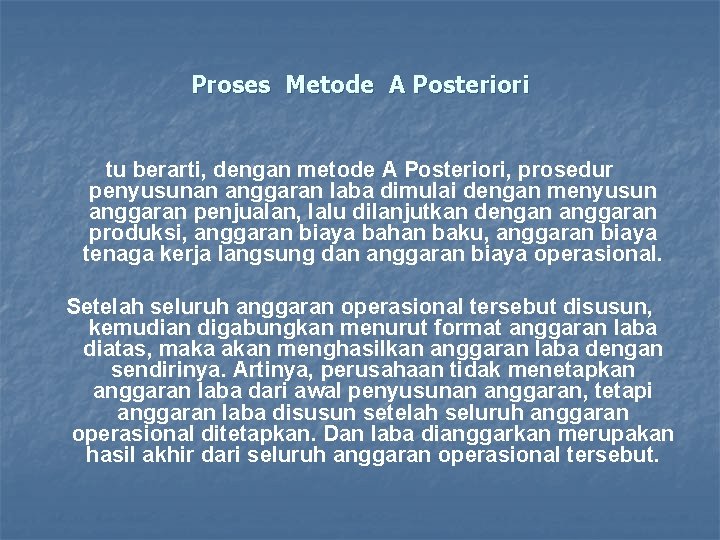 Proses Metode A Posteriori

tu berarti, dengan metode A Posteriori, prosedur penyusunan anggaran laba dimulai dengan menyusun anggaran penjualan, lalu dilanjutkan dengan anggaran produksi, anggaran biaya bahan baku, anggaran biaya tenaga kerja langsung dan anggaran biaya operasional.

Setelah seluruh anggaran operasional tersebut disusun, kemudian digabungkan menurut format anggaran laba diatas, maka akan menghasilkan anggaran laba dengan sendirinya. Artinya, perusahaan tidak menetapkan anggaran laba dari awal penyusunan anggaran, tetapi anggaran laba disusun setelah seluruh anggaran operasional ditetapkan. Dan laba dianggarkan merupakan hasil akhir dari seluruh anggaran operasional tersebut.